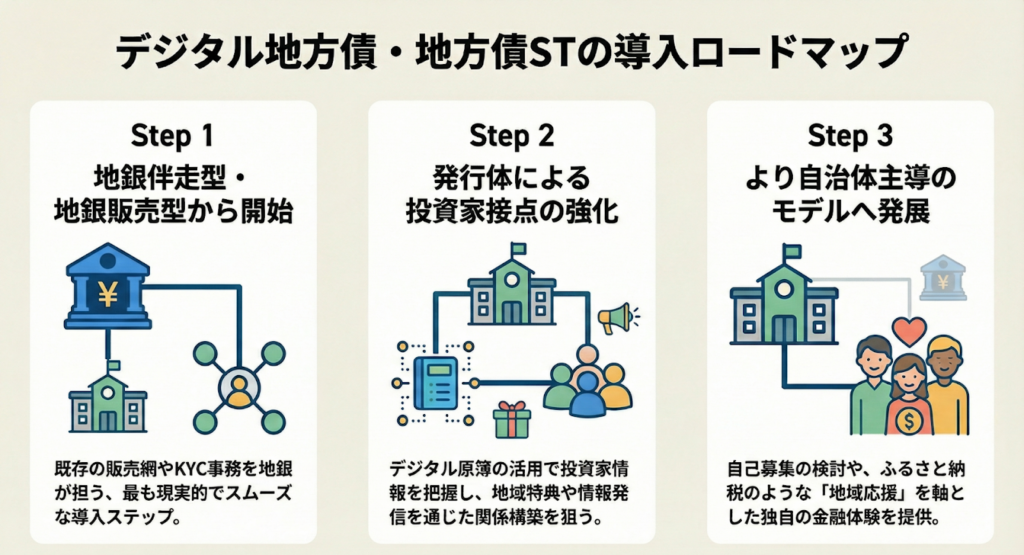 デジタル地方債・地方債STの導入ロードマップ

Step 1
地銀伴走型・地銀販売型から開始

¥

既存の販売網やKYC事務を地銀が担う、最も現実的でスムーズな導入ステップ。

Step 2
発行体による投資家接点の強化

デジタル原簿の活用で投資家情報を把握し、地域特典や情報発信を通じた関係構築を狙う。

Step 3
より自治体主導のモデルへ発展

¥

$

自己募集の検討や、ふるさと納税のような「地域応援」を軸とした独自の金融体験を提供。